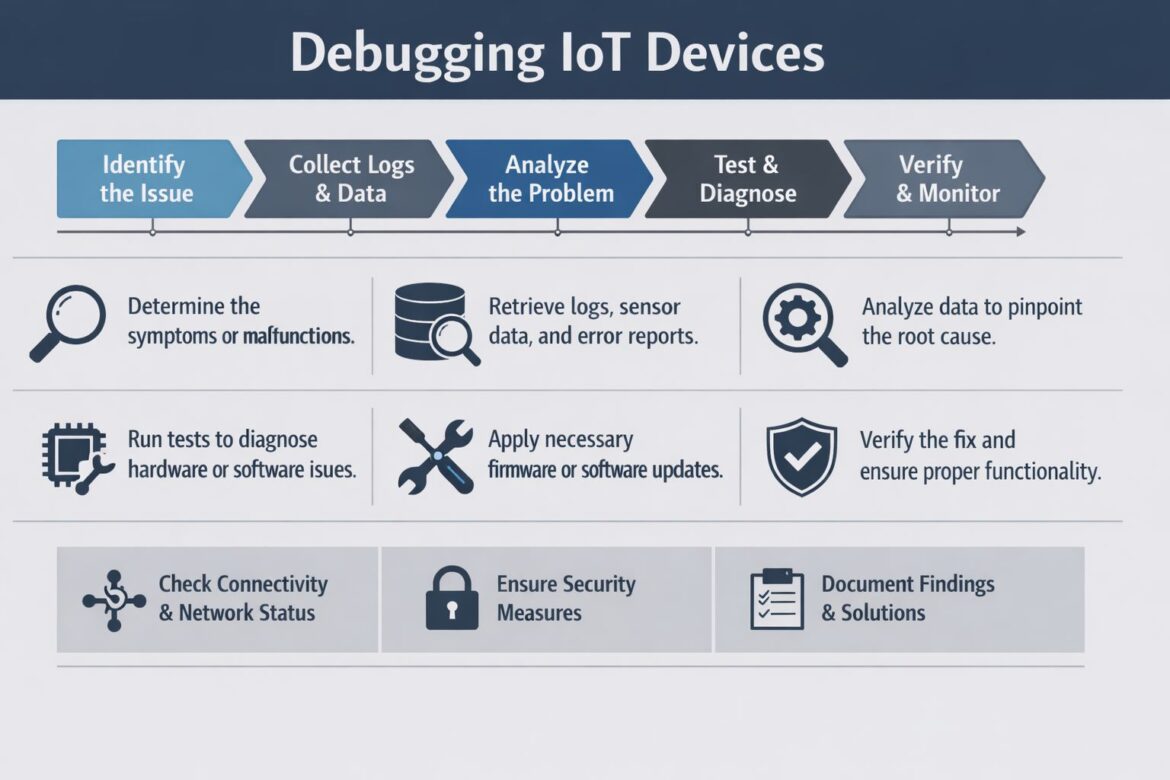 Debugging IoT Devices

Identify the Issue

Collect Logs & Data

Analyze the Problem

Test & Diagnose

Verify & Monitor

Determine the symptoms or malfunctions.

Retrieve logs, sensor data, and error reports.

Analyze data to pinpoint the root cause.

Run tests to diagnose hardware or software isues.

Apply necessary firmware or software updates.

Verify the fix and ensure proper functionality.

Check Connectivity & Network Status

Ensure Security Measures

Document Findings & Solutions